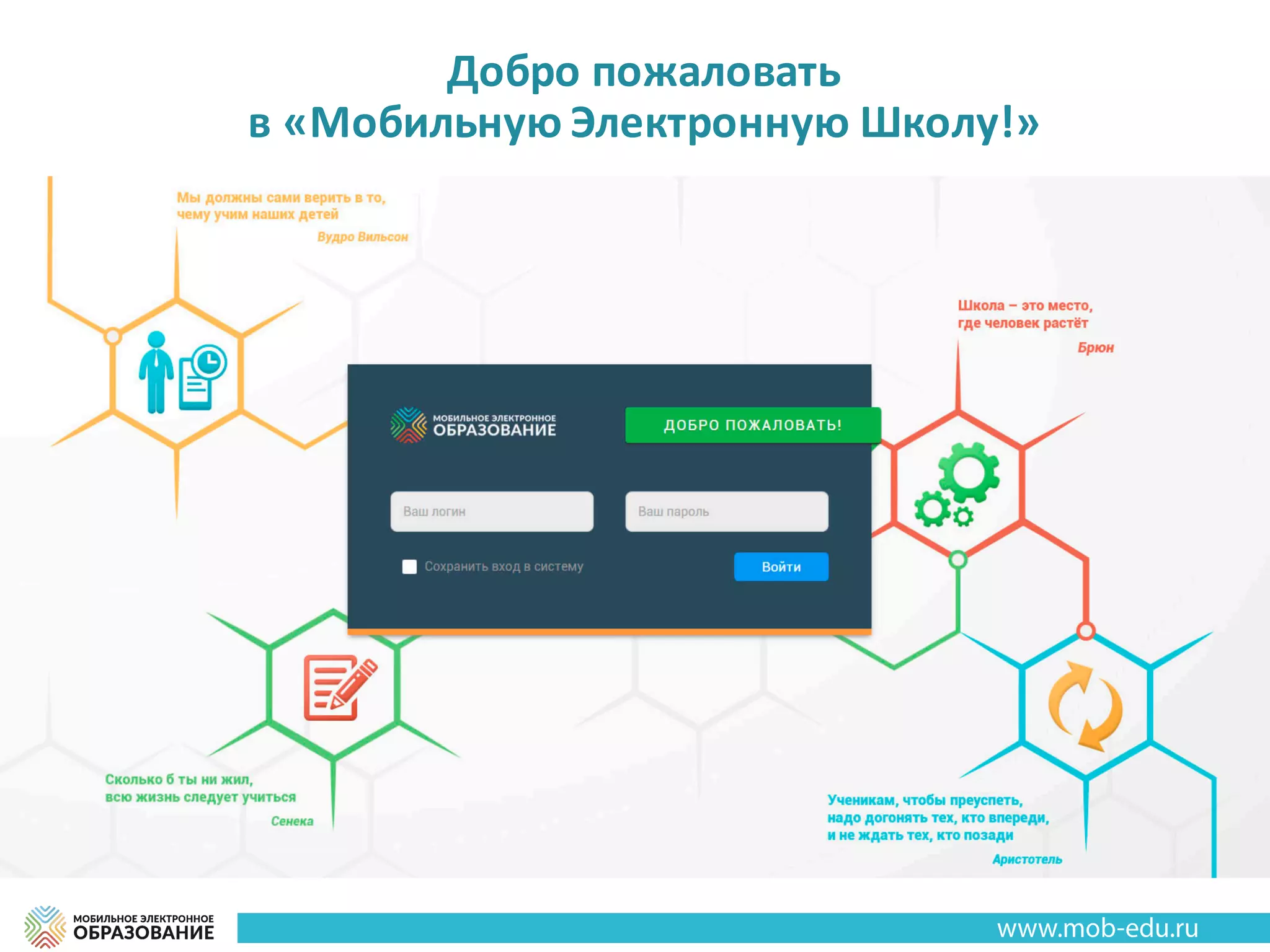 Добро пожаловать
в «Мобильную Электронную Школу!»

Мы должны сами верить в то, чему учим наших детей

Вудро Вильсон

Школа – это место, где человек растёт

Брюн

МОБИЛЬНОЕ ЭЛЕКТРОННОЕ ОБРАЗОВАНИЕ

ДОБРО ПОЖАЛОВАТЬ!

Ваш логин

Ваш пароль

Сохранить вход в систему

Войти

Сколько б ты ни жил, всю жизнь следует учиться

Сенека

Ученикам, чтобы преуспеть, надо догонять тех, кто впереди, и не ждать тех, кто позади

Аристотель

МОБИЛЬНОЕ ЭЛЕКТРОННОЕ ОБРАЗОВАНИЕ

www.mob-edu.ru